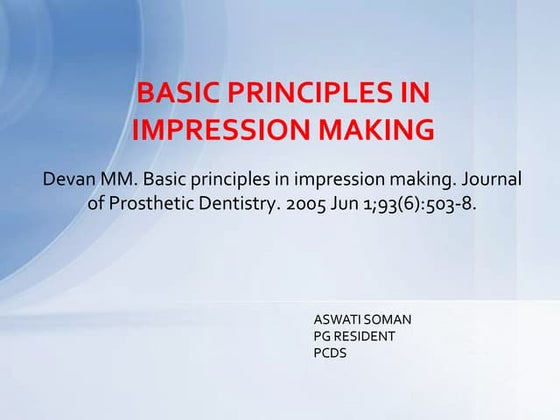 BASIC PRINCIPLES IN IMPRESSION MAKING

Devan MM. Basic principles in impression making. Journal of Prosthetic Dentistry. 2005 Jun 1;93(6):503-8.

ASWATI SOMAN
PG RESIDENT
PCDS